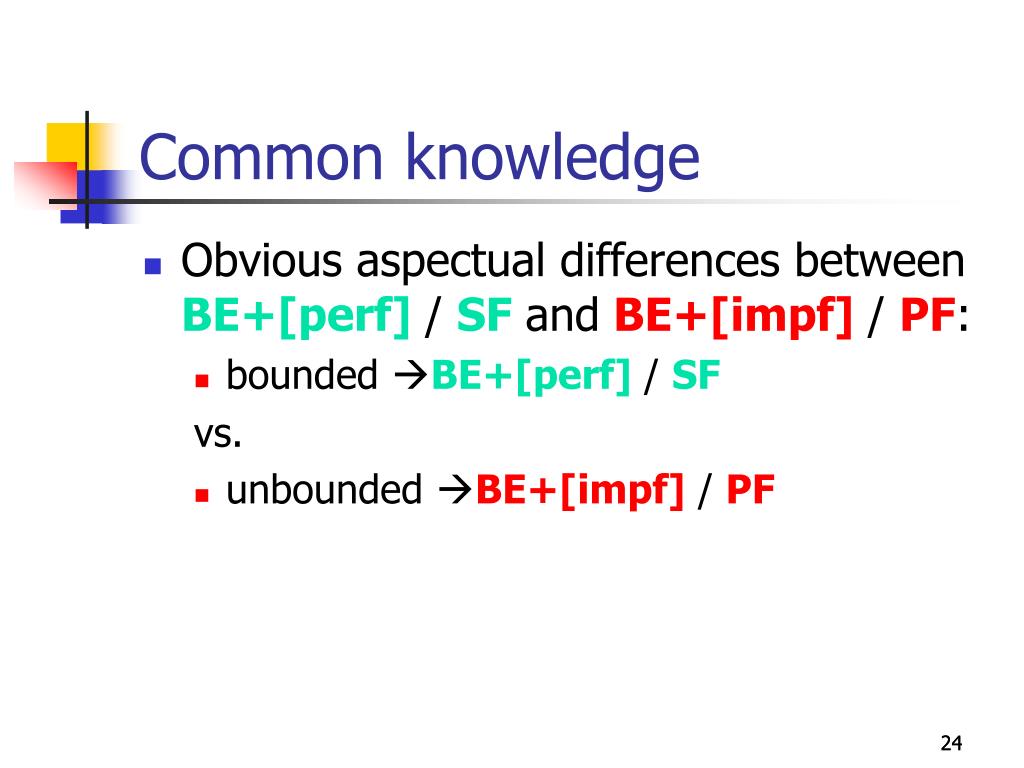 Common knowledge

Obvious aspectual differences between BE+[perf] / SF and BE+[impf] / PF:

bounded →BE+[perf] / SF

vs.

unbounded →BE+[impf] / PF

24